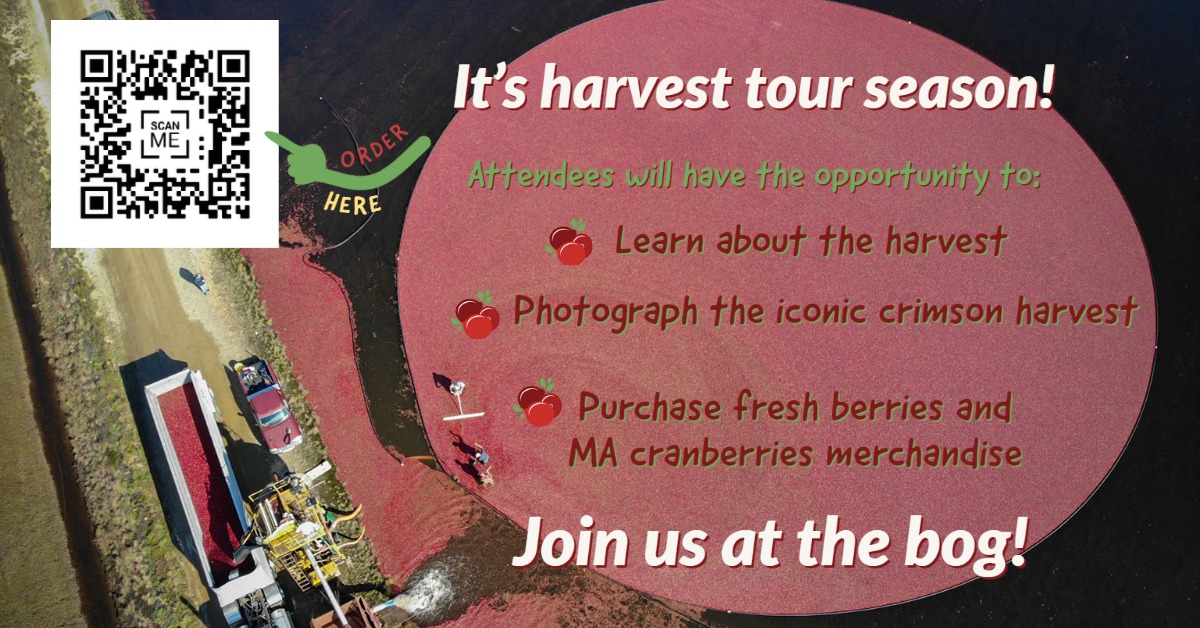 SCAN ME

ORDER HERE

It's harvest tour season!

Attendees will have the opportunity to:

Learn about the harvest

Photograph the iconic crimson harvest

Purchase fresh berries and MA cranberries merchandise

Join us at the bog!